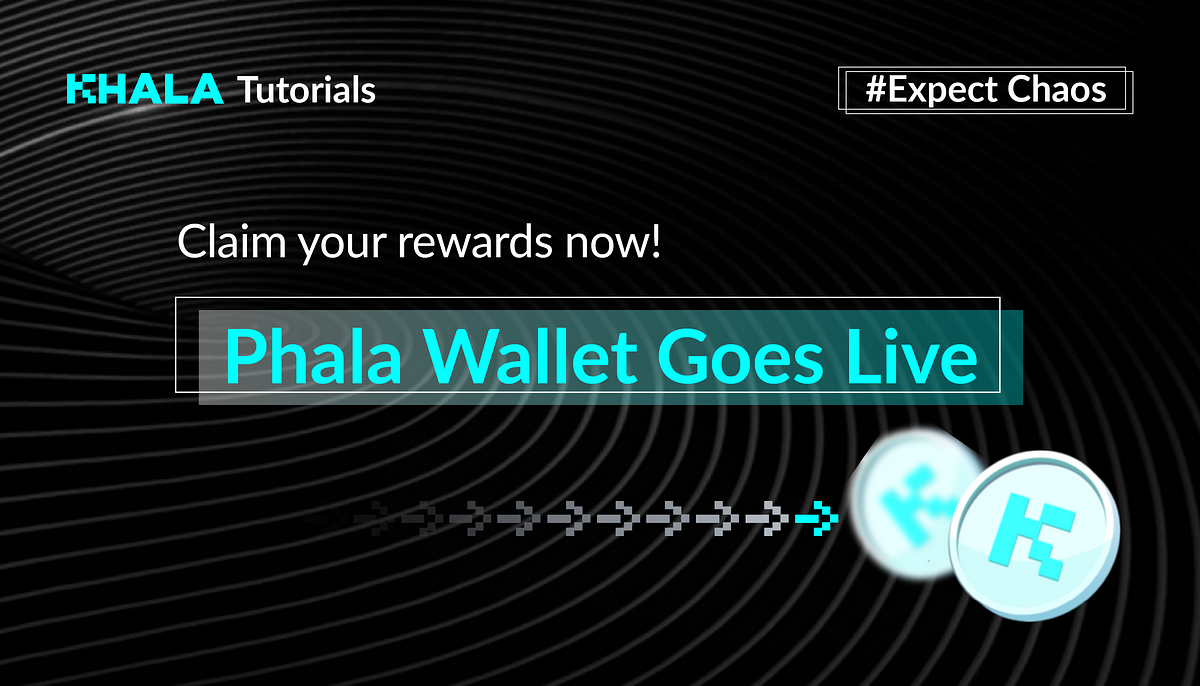 KHALA Tutorials

#Expect Chaos

Claim your rewards now!

Phala Wallet Goes Live